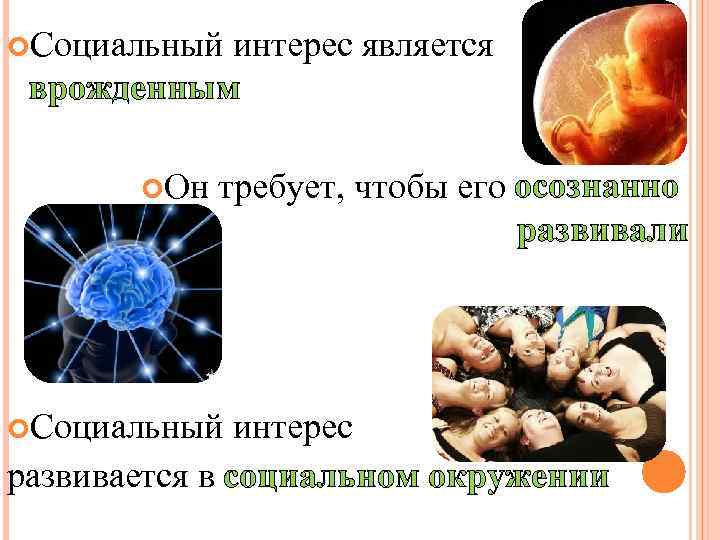 Социальный интерес является врожденным

Он требует, чтобы его осознанно развивали

Социальный интерес развивается в социальном окружении